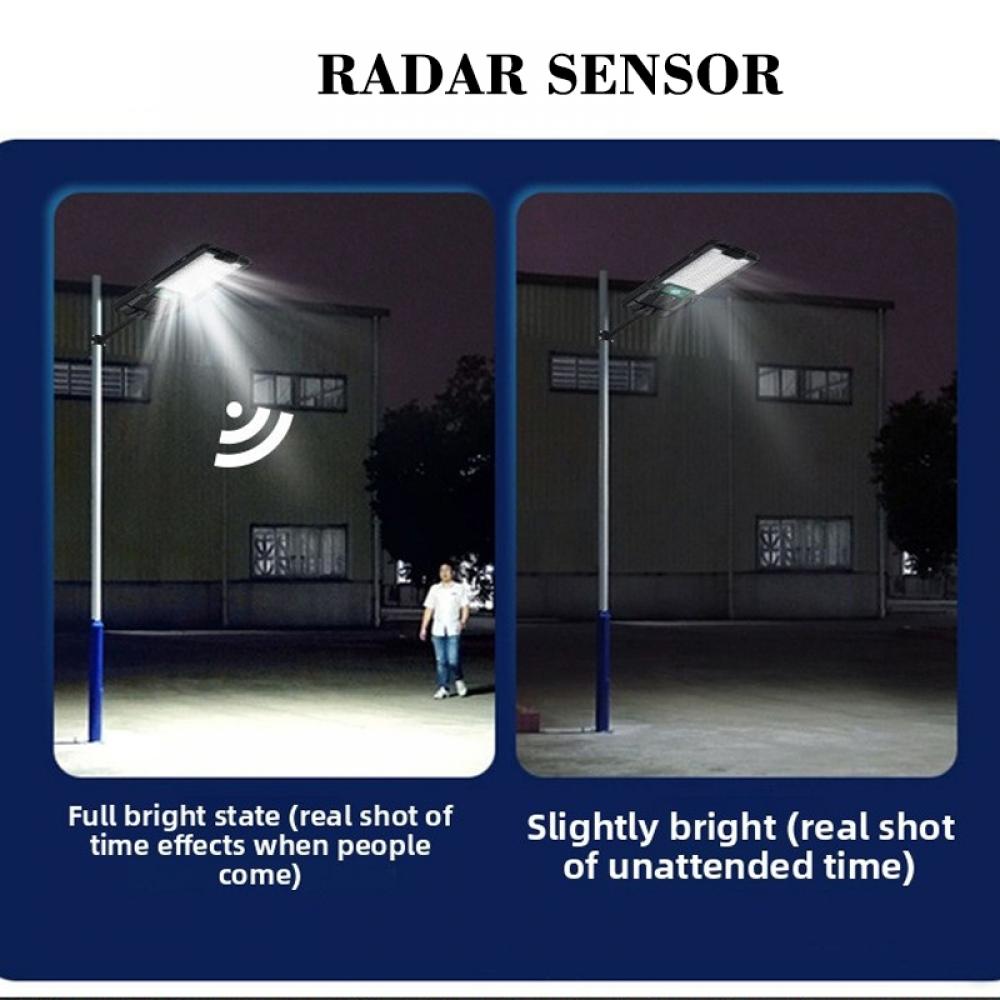 RADAR SENSOR

Full bright state (real shot of time effects when people come)

Slightly bright (real shot of unattended time)